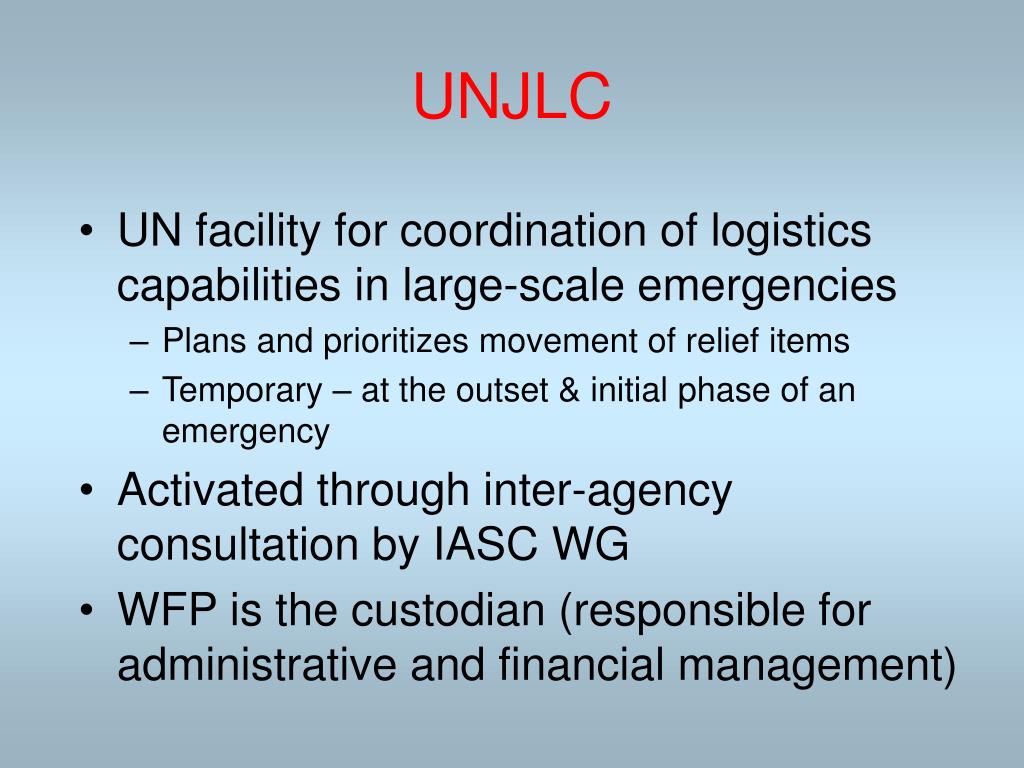 UNJLC

• UN facility for coordination of logistics capabilities in large-scale emergencies
– Plans and prioritizes movement of relief items
– Temporary – at the outset & initial phase of an emergency
• Activated through inter-agency consultation by IASC WG
• WFP is the custodian (responsible for administrative and financial management)